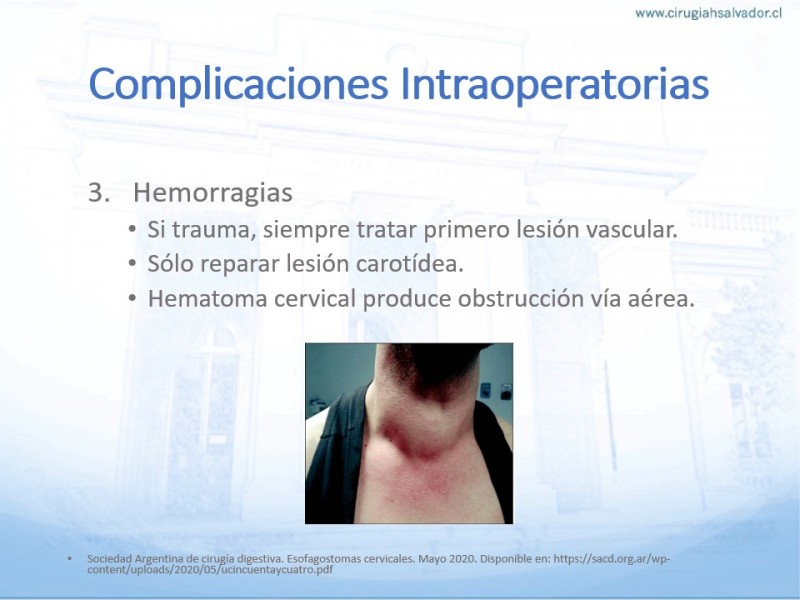 www.cirugiahsalvador.cl

Complicaciones Intraoperatorias

3. Hemorragias
• Si trauma, siempre tratar primero lesión vascular.
• Sólo reparar lesión carotídea.
• Hematoma cervical produce obstrucción vía aérea.

• Sociedad Argentina de cirugía digestiva. Esofagostomas cervicales. Mayo 2020. Disponible en: https://sacd.org.ar/wp-content/uploads/2020/05/ucincuentaycuatro.pdf